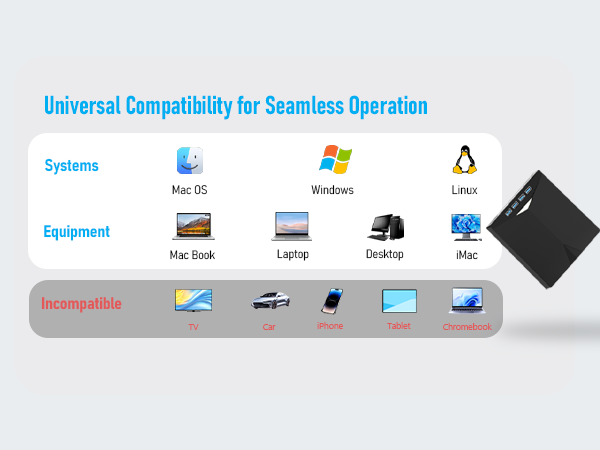 Universal Compatibility for Seamless Operation

Systems

Mac OS

Windows

Linux

Equipment

Mac Book

Laptop

Desktop

iMac

Incompatible

TV

Car

iPhone

Tablet

Chromebook